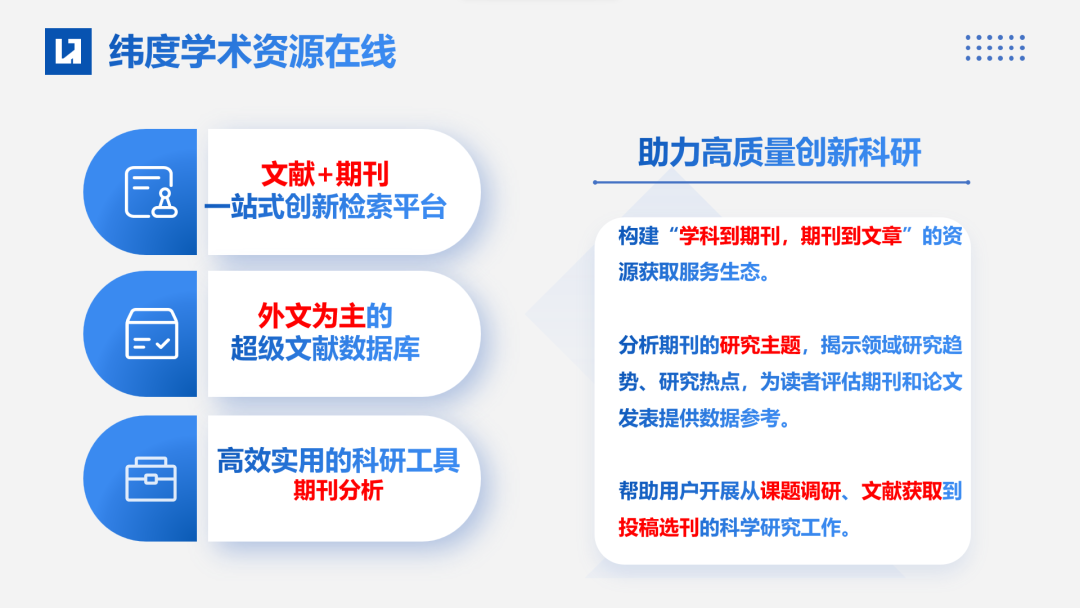 纬度学术资源在线

文献+期刊
一站式创新检索平台

外文为主的
超级文献数据库

高效实用的科研工具
期刊分析

助力高质量创新科研

构建“学科到期刊，期刊到文章”的资源获取服务生态。

分析期刊的研究主题，揭示领域研究趋势、研究热点，为读者评估期刊和论文发表提供数据参考。

帮助用户开展从课题调研、文献获取到投稿选刊的科学研究工作。